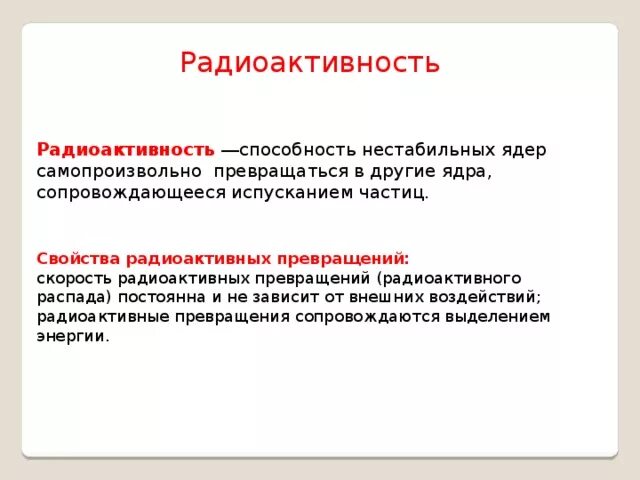 Радиоактивность

Радиоактивность —способность нестабильных ядер самопроизвольно превращаться в другие ядра, сопровождающееся испусканием частиц.

Свойства радиоактивных превращений:
скорость радиоактивных превращений (радиоактивного распада) постоянна и не зависит от внешних воздействий;
радиоактивные превращения сопровождаются выделением энергии.